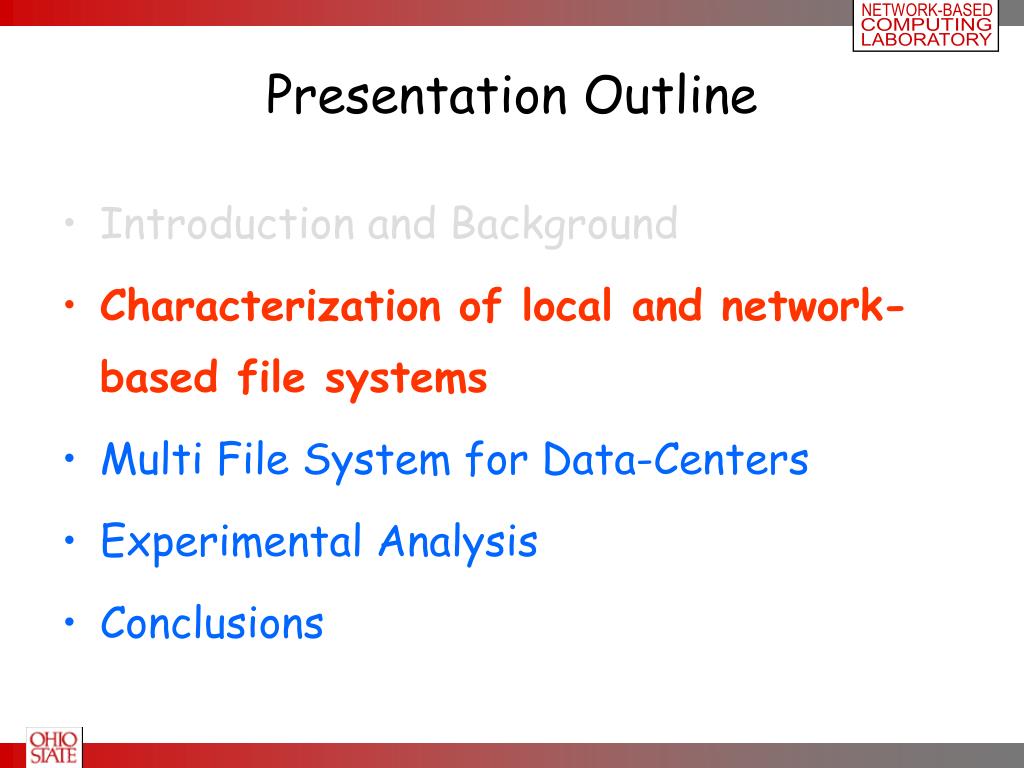 NETWORK-BASED
COMPUTING
LABORATORY

Presentation Outline

• Introduction and Background
• Characterization of local and network-based file systems
• Multi File System for Data-Centers
• Experimental Analysis
• Conclusions

OHIO STATE